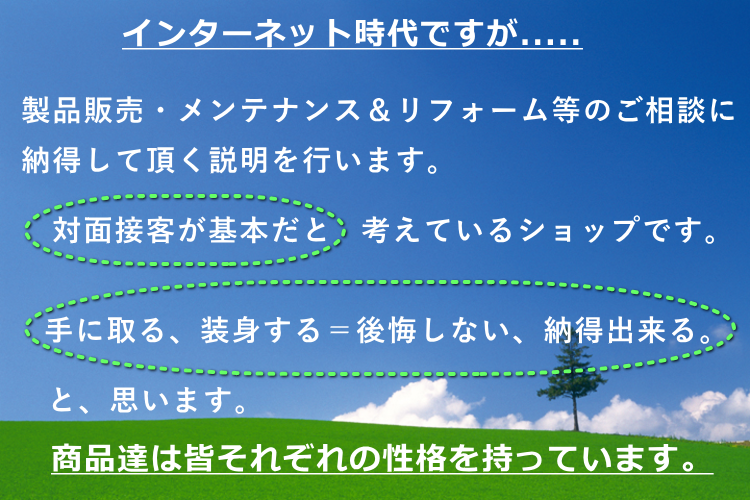 インターネット時代ですが.....

製品販売・メンテナンス＆リフォーム等のご相談に納得して頂く説明を行います。

対面接客が基本だと 考えているショップです。

手に取る、装身する＝後悔しない、納得出来る。

と、思います。

商品達は皆それぞれの性格を持っています。